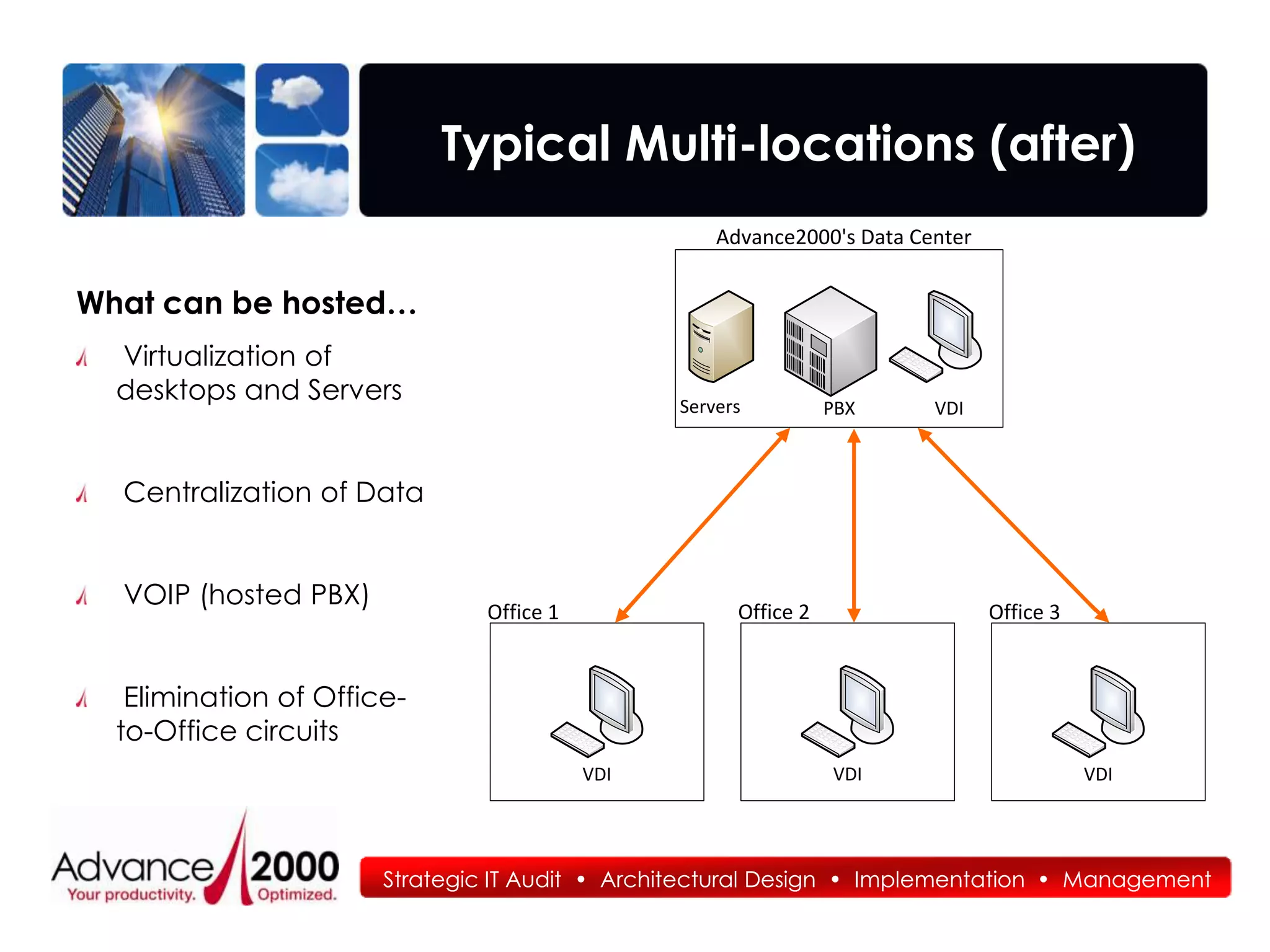 Typical Multi-locations (after)

What can be hosted…

Virtualization of desktops and Servers

Centralization of Data

VOIP (hosted PBX)

Elimination of Office-to-Office circuits

Advance2000's Data Center

Servers

PBX

VDI

Office 1

VDI

Office 2

VDI

Office 3

VDI

Advance 2000
Your productivity. Optimized.

Strategic IT Audit • Architectural Design • Implementation • Management